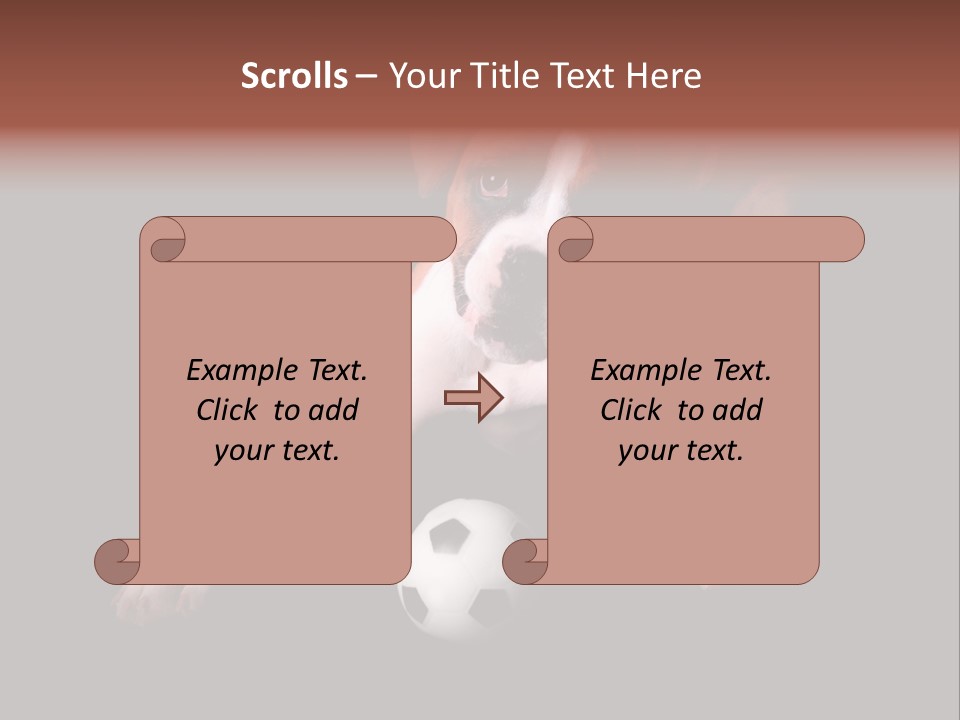 Scrolls – Your Title Text Here

Example Text. Click to add your text.

Example Text. Click to add your text.